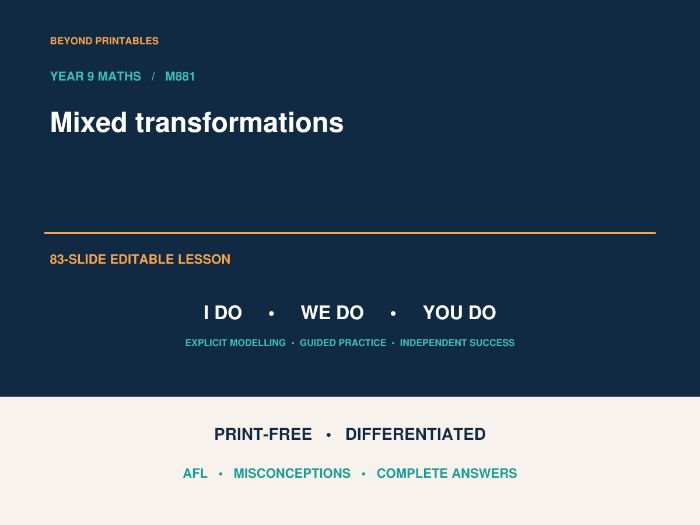 BEYOND PRINTABLES

YEAR 9 MATHS / M881

Mixed transformations

83-SLIDE EDITABLE LESSON

I DO • WE DO • YOU DO

EXPLICIT MODELLING • GUIDED PRACTICE • INDEPENDENT SUCCESS

PRINT-FREE • DIFFERENTIATED

AFL • MISCONCEPTIONS • COMPLETE ANSWERS